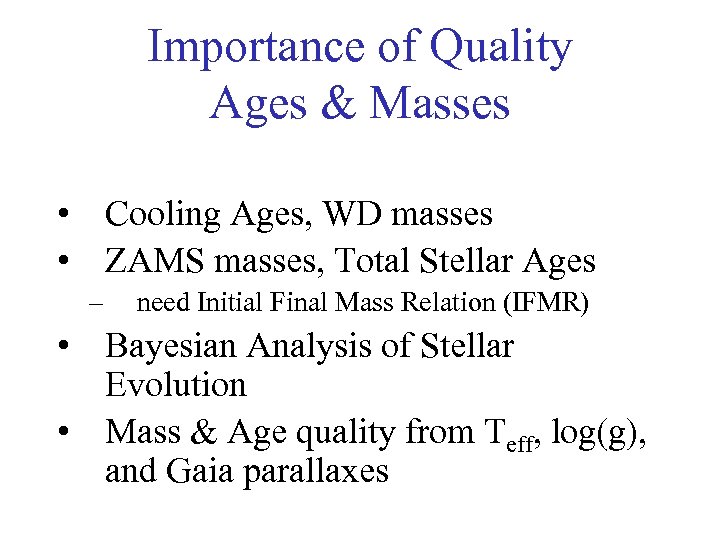 Importance of Quality Ages & Masses

• Cooling Ages, WD masses
• ZAMS masses, Total Stellar Ages
– need Initial Final Mass Relation (IFMR)
• Bayesian Analysis of Stellar Evolution
• Mass & Age quality from $T_{eff}$, log(g), and Gaia parallaxes